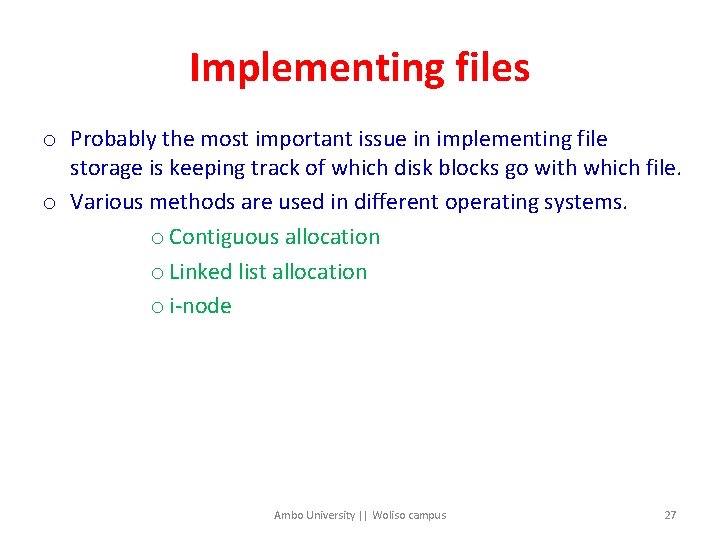 Implementing files

o Probably the most important issue in implementing file storage is keeping track of which disk blocks go with which file.

o Various methods are used in different operating systems.

o Contiguous allocation

o Linked list allocation

o i-node

Ambo University || Woliso campus

27